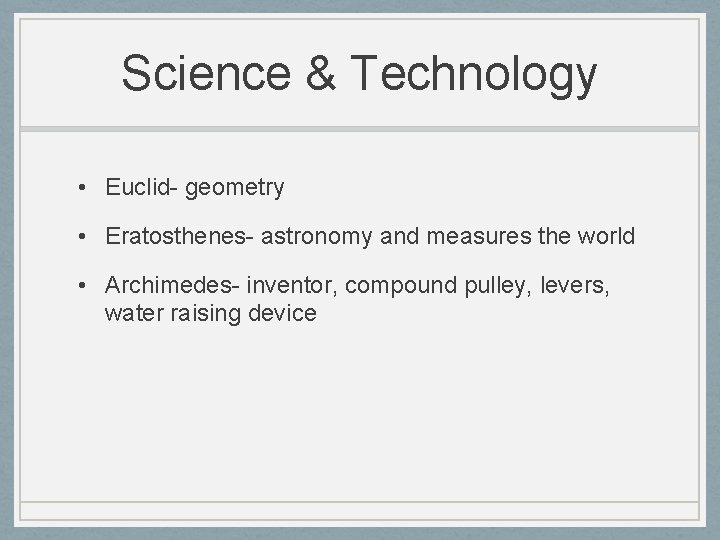 Science & Technology

• Euclid- geometry

• Eratosthenes- astronomy and measures the world

• Archimedes- inventor, compound pulley, levers, water raising device